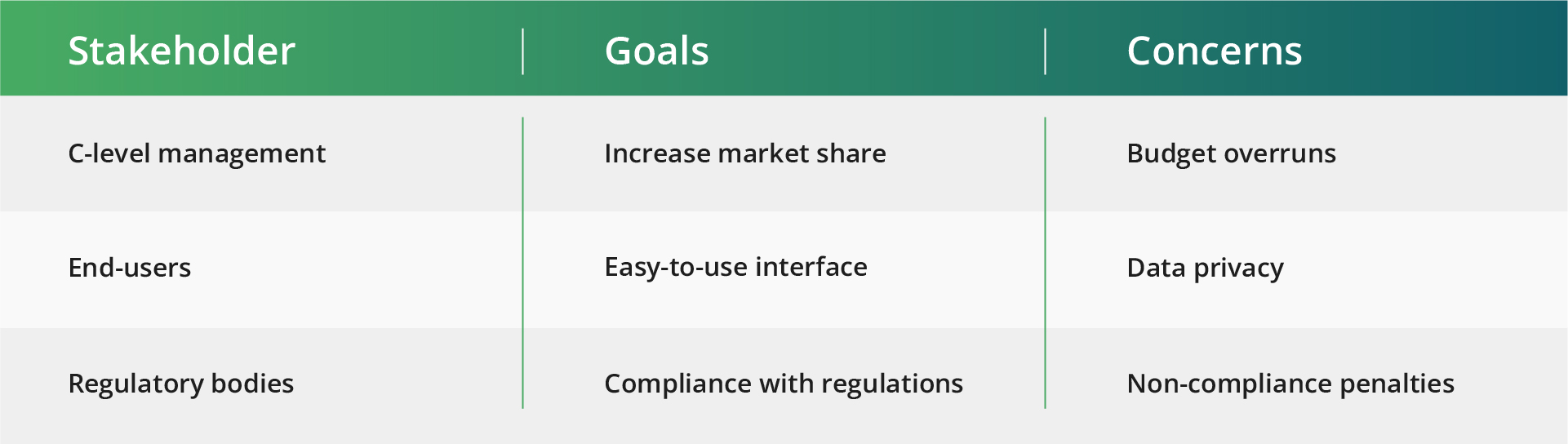 | Stakeholder | Goals | Concerns |
|---|---|---|
| C-level management | Increase market share | Budget overruns |
| End-users | Easy-to-use interface | Data privacy |
| Regulatory bodies | Compliance with regulations | Non-compliance penalties |